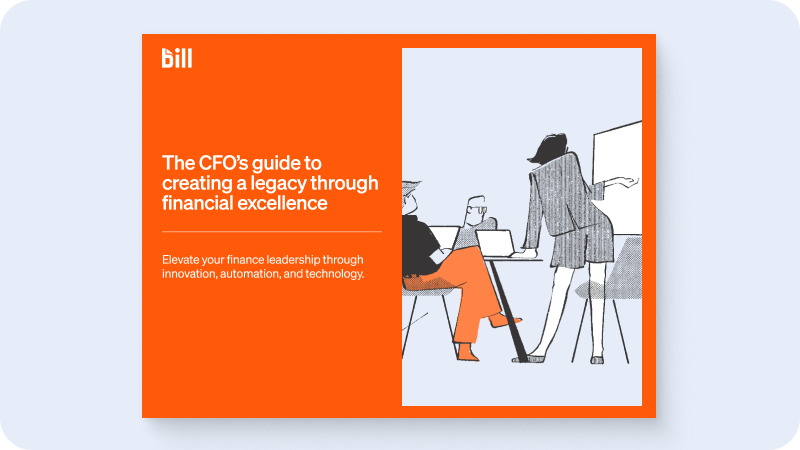 bill

The CFO's guide to creating a legacy through financial excellence

Elevate your finance leadership through innovation, automation, and technology.